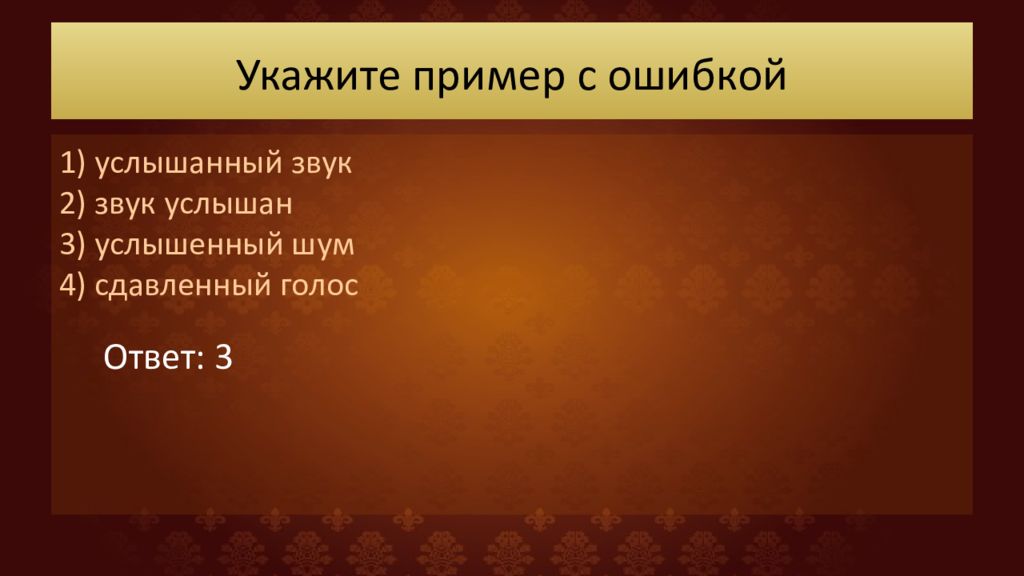 Укажите пример с ошибкой

1) услышанный звук
2) звук услышан
3) услышенный шум
4) сдавленный голос

Ответ: 3